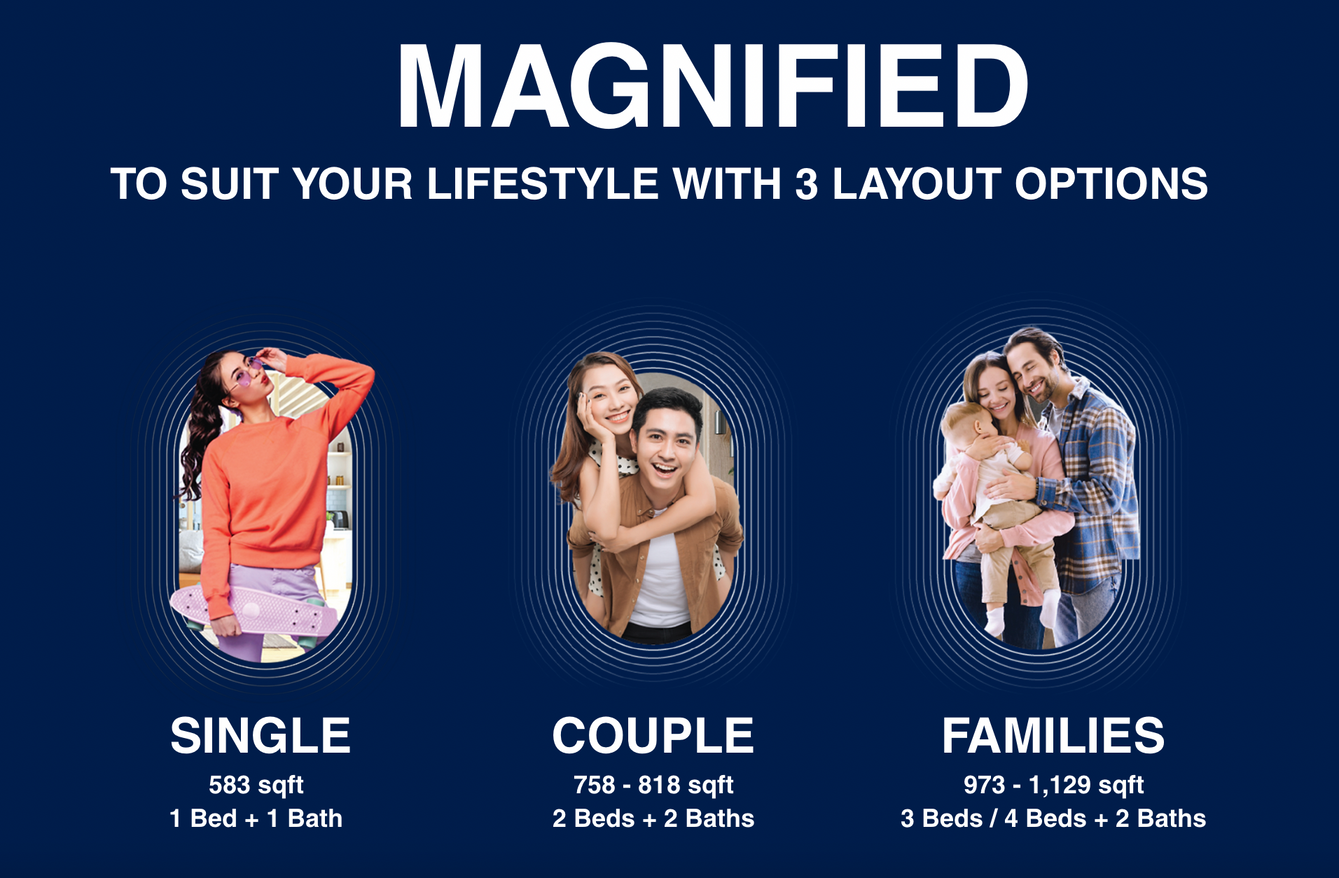 MAGNIFIED

TO SUIT YOUR LIFESTYLE WITH 3 LAYOUT OPTIONS

SINGLE
583 sqft
1 Bed + 1 Bath

COUPLE
758 - 818 sqft
2 Beds + 2 Baths

FAMILIES
973 - 1,129 sqft
3 Beds / 4 Beds + 2 Baths